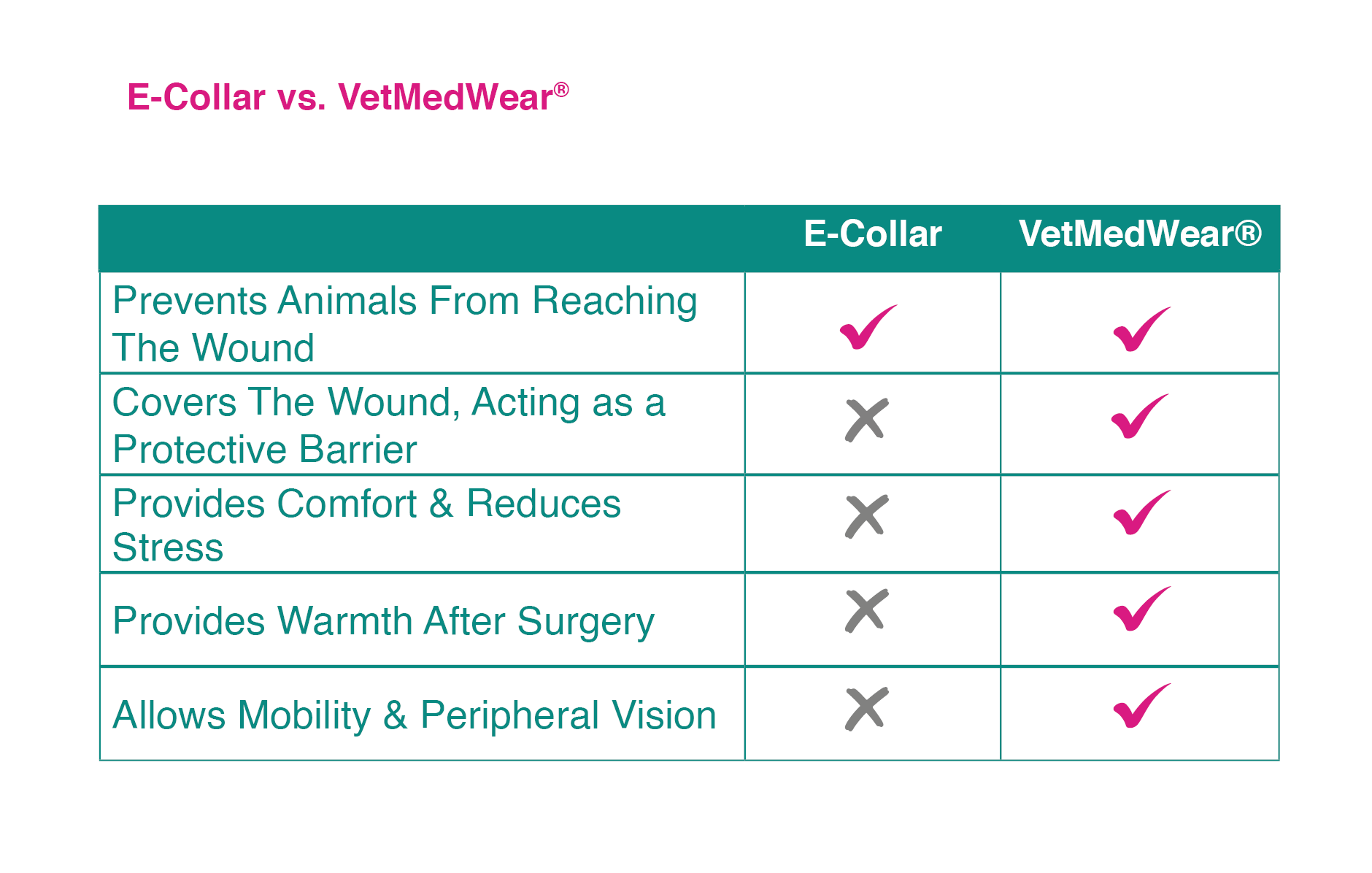 E-Collar vs. VetMedWear®

| | E-Collar | VetMedWear® |
|---|---|---|
| Prevents Animals From Reaching The Wound | ✓ | ✓ |
| Covers The Wound, Acting as a Protective Barrier | ✗ | ✓ |
| Provides Comfort & Reduces Stress | ✗ | ✓ |
| Provides Warmth After Surgery | ✗ | ✓ |
| Allows Mobility & Peripheral Vision | ✗ | ✓ |